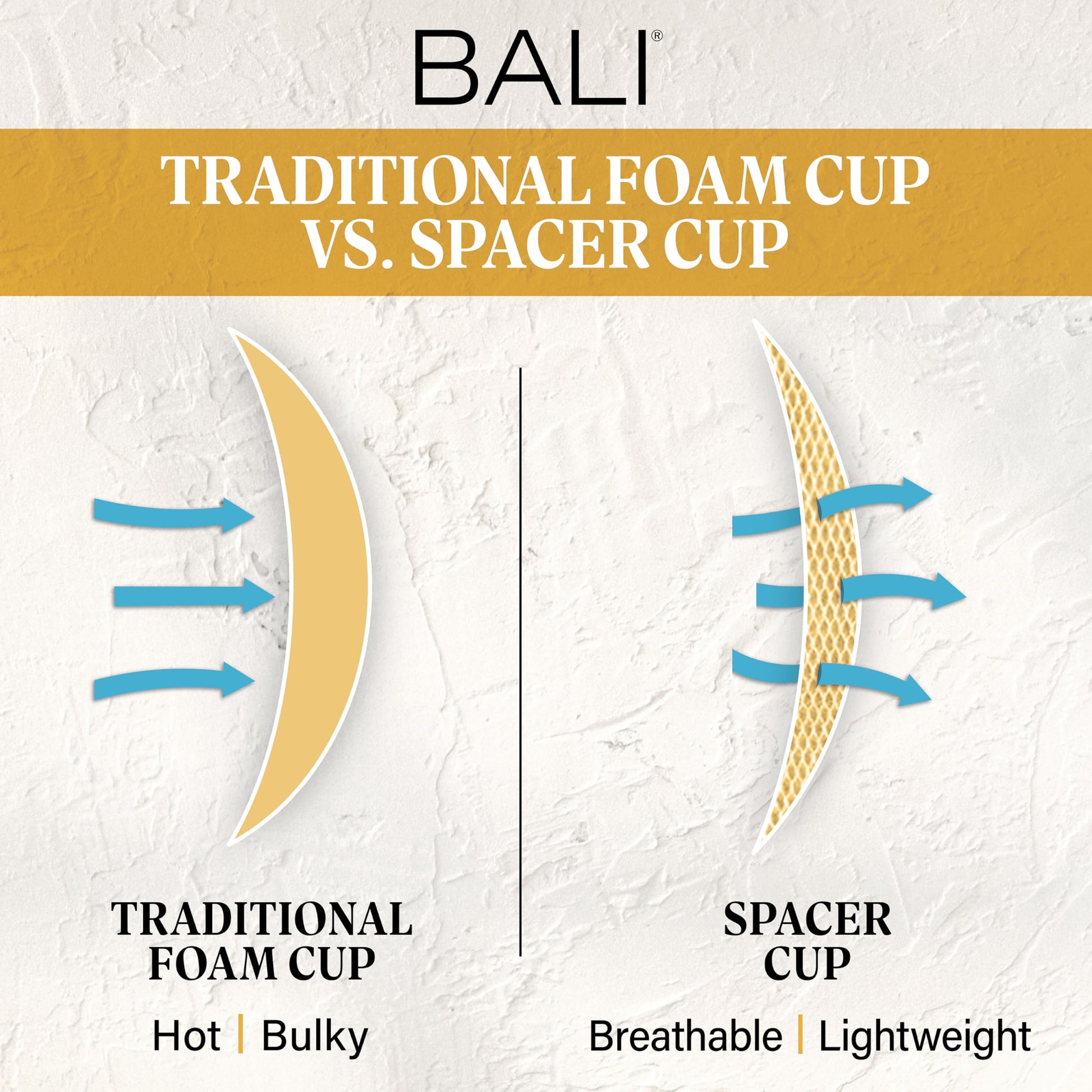 BALI®

TRADITIONAL FOAM CUP VS. SPACER CUP

TRADITIONAL FOAM CUP

Hot | Bulky

SPACER CUP

Breathable | Lightweight